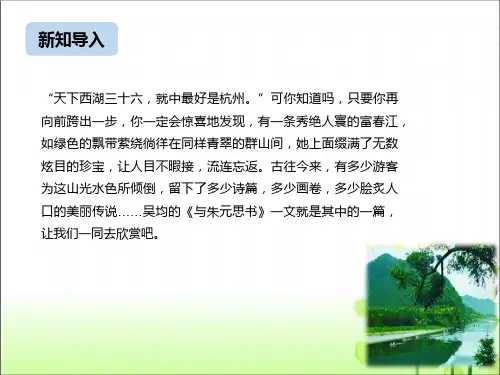 新知导入

“天下西湖三十六，就中最好是杭州。”可你知道吗，只要你再向前跨出一步，你一定会惊喜地发现，有一条秀绝人寰的富春江，如绿色的飘带萦绕徜徉在同样青翠的群山间，她上面缀满了无数炫目的珍宝，让人目不暇接，流连忘返。古往今来，有多少游客为这山光水色所倾倒，留下了多少诗篇，多少画卷，多少脍炙人口的美丽传说……吴均的《与朱元思书》一文就是其中的一篇，让我们一同去欣赏吧。